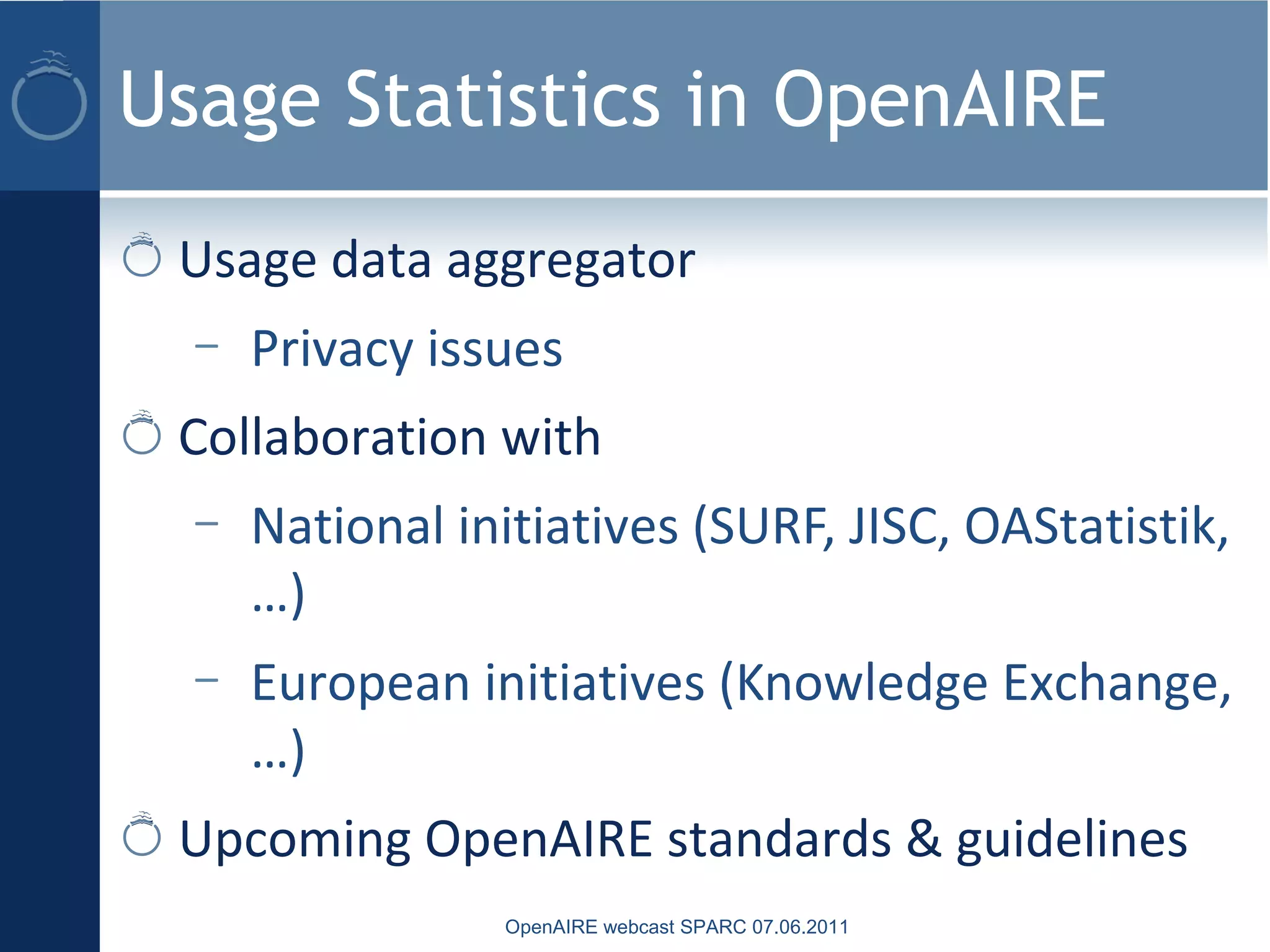 Usage Statistics in OpenAIRE

Usage data aggregator

– Privacy issues

Collaboration with

– National initiatives (SURF, JISC, OAStatistik, …)

– European initiatives (Knowledge Exchange, …)

Upcoming OpenAIRE standards & guidelines

OpenAIRE webcast SPARC 07.06.2011